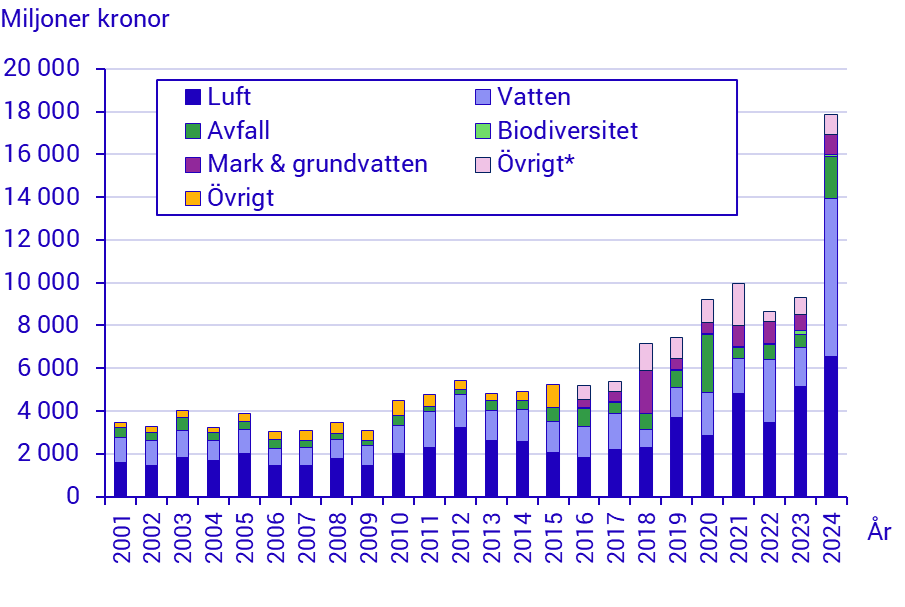 Miljoner kronor

20 000
18 000
16 000
14 000
12 000
10 000
8 000
6 000
4 000
2 000
0

Luft
Vatten
Avfall
Biodiversitet
Mark & grundvatten
Övrigt*
Övrigt

2001 2002 2003 2004 2005 2006 2007 2008 2009 2010 2011 2012 2013 2014 2015 2016 2017 2018 2019 2020 2021 2022 2023 2024

År